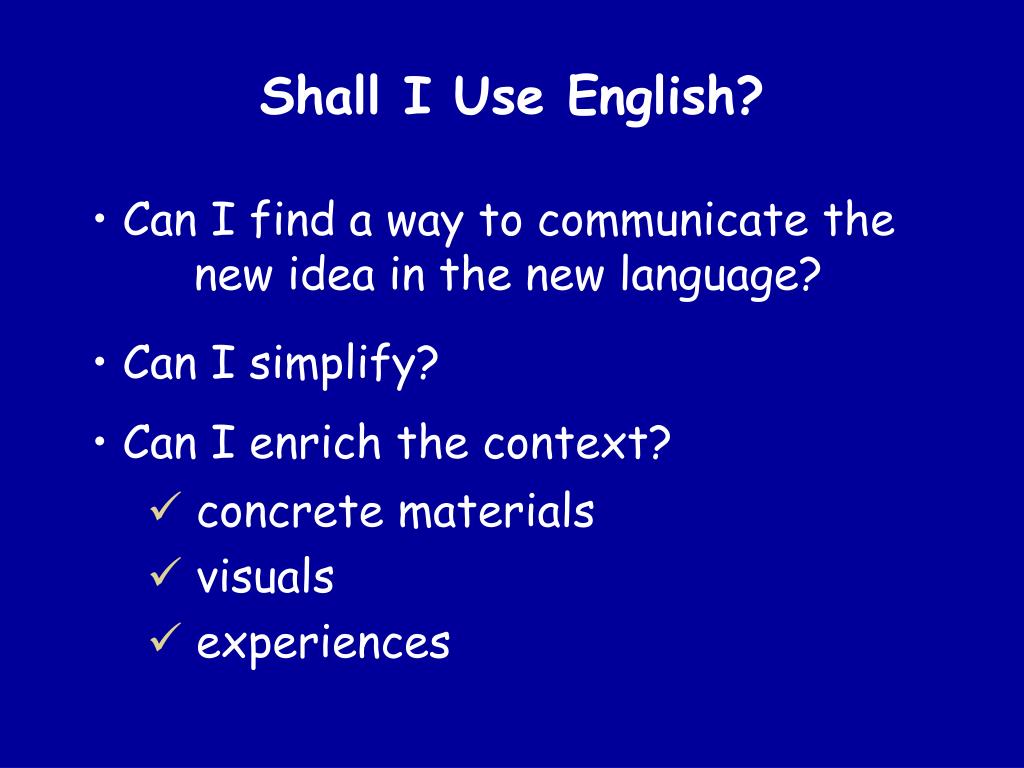 Shall I Use English?

• Can I find a way to communicate the new idea in the new language?

• Can I simplify?

• Can I enrich the context?
✓ concrete materials
✓ visuals
✓ experiences